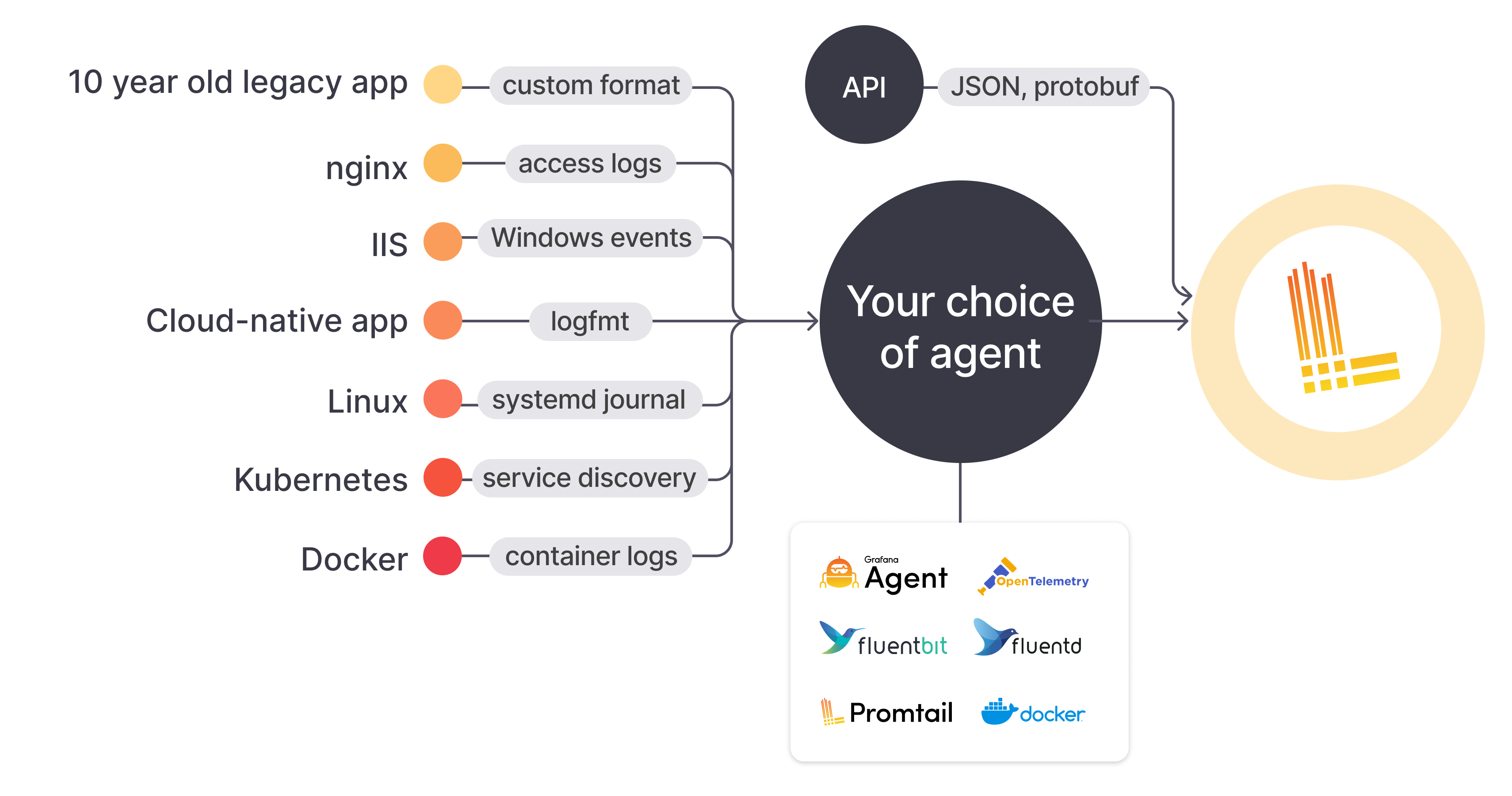 10 year old legacy app
custom format
nginx
access logs
IIS
Windows events
Cloud-native app
logfmt
Linux
systemd journal
Kubernetes
service discovery
Docker
container logs

API
JSON, protobuf

Your choice of agent

Grafana Agent
OpenTelemetry
fluentbit
fluentd
Promtail
docker